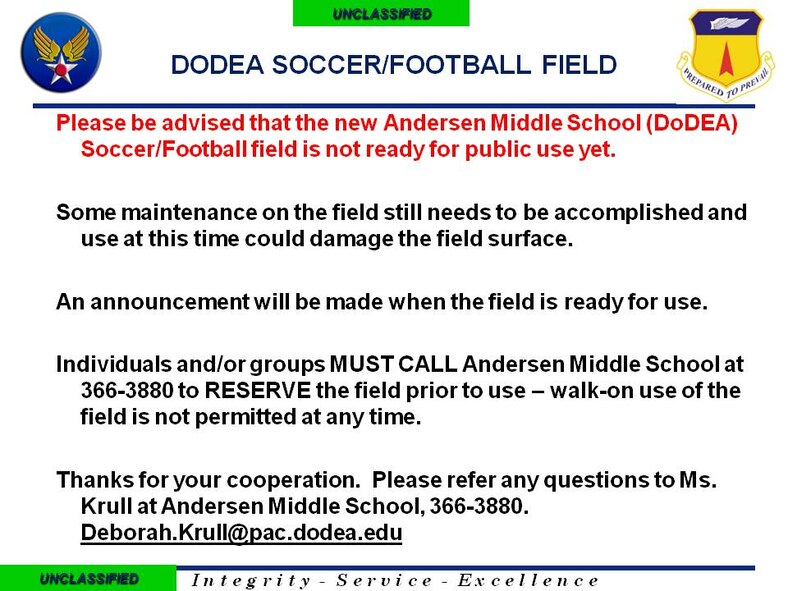 UNCLASSIFIED

DODEA SOCCER/FOOTBALL FIELD

PREPARED TO PREVAIL

Please be advised that the new Andersen Middle School (DoDEA) Soccer/Football field is not ready for public use yet.

Some maintenance on the field still needs to be accomplished and use at this time could damage the field surface.

An announcement will be made when the field is ready for use.

Individuals and/or groups MUST CALL Andersen Middle School at 366-3880 to RESERVE the field prior to use – walk-on use of the field is not permitted at any time.

Thanks for your cooperation. Please refer any questions to Ms. Krull at Andersen Middle School, 366-3880. Deborah.Krull@pac.dodea.edu

UNCLASSIFIED

Integrity - Service - Excellence